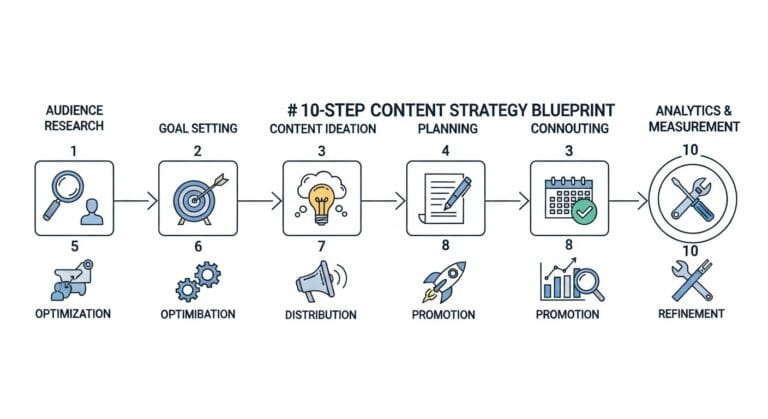 # 10-STEP CONTENT STRATEGY BLUEPRINT

AUDIENCE RESEARCH

1

GOAL SETTING

2

CONTENT IDEATION

3

PLANNING

4

CONNOUTING

3

ANALYTICS & MEASUREMENT

10

5

OPTIMIZATION

6

OPTIMIBATION

7

DISTRIBUTION

8

PROMOTION

8

PROMOTION

10

REFINEMENT